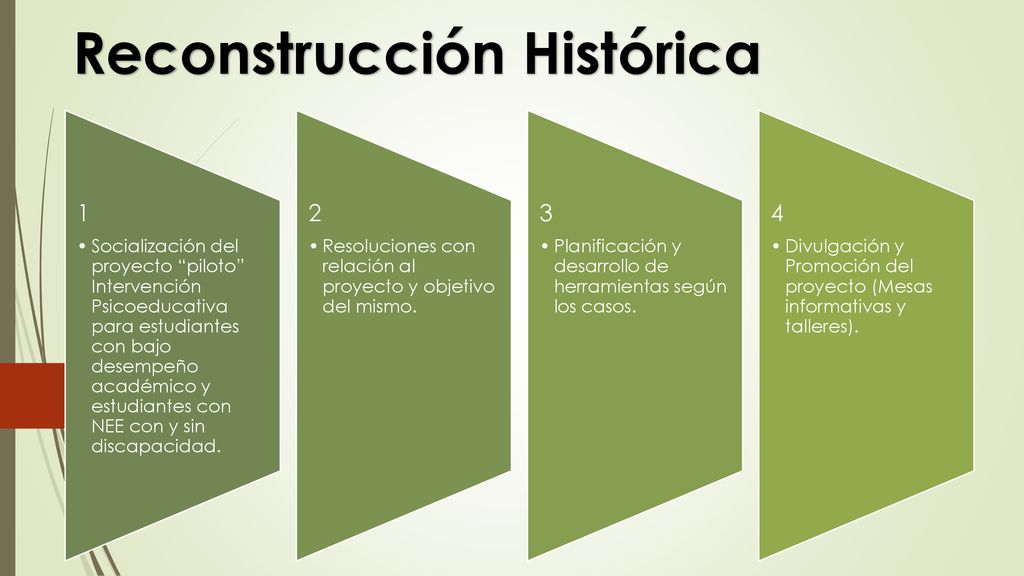 Reconstrucción Histórica

1

• Socialización del proyecto “piloto” Intervención Psicoeducativa para estudiantes con bajo desempeño académico y estudiantes con NEE con y sin discapacidad.

2

• Resoluciones con relación al proyecto y objetivo del mismo.

3

• Planificación y desarrollo de herramientas según los casos.

4

• Divulgación y Promoción del proyecto (Mesas informativas y talleres).